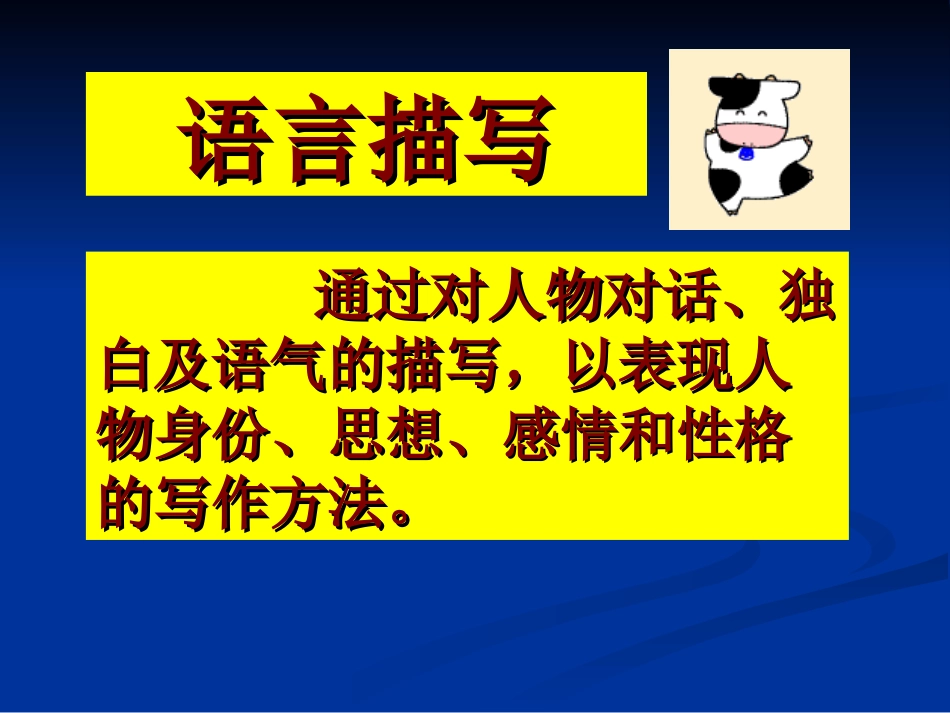 语言描写

通过对人物对话、独白及语气的描写，以表现人物身份、思想、感情和性格的写作方法。